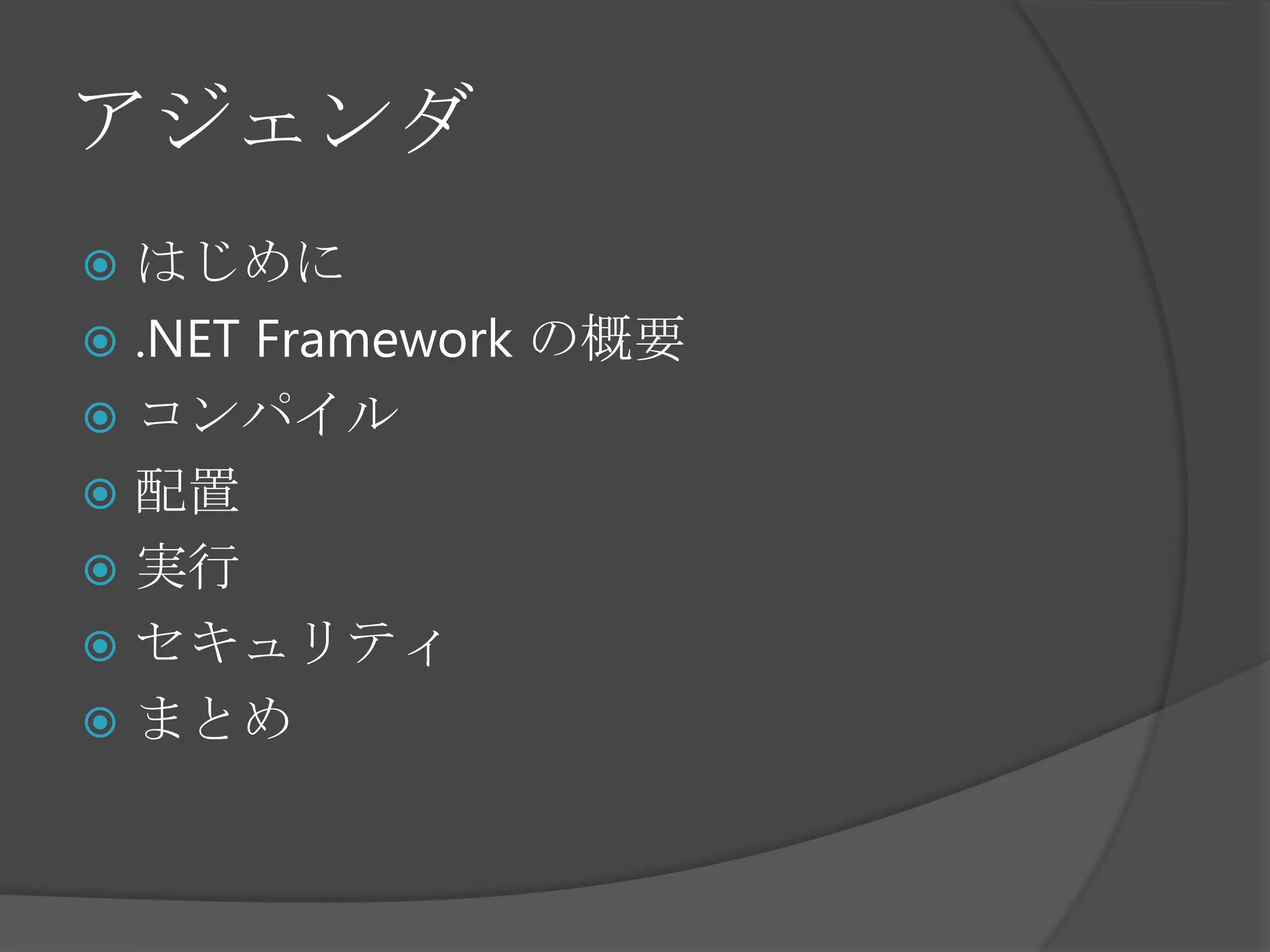 アジェンダ

はじめに
.NET Framework の概要
コンパイル
配置
実行
セキュリティ
まとめ